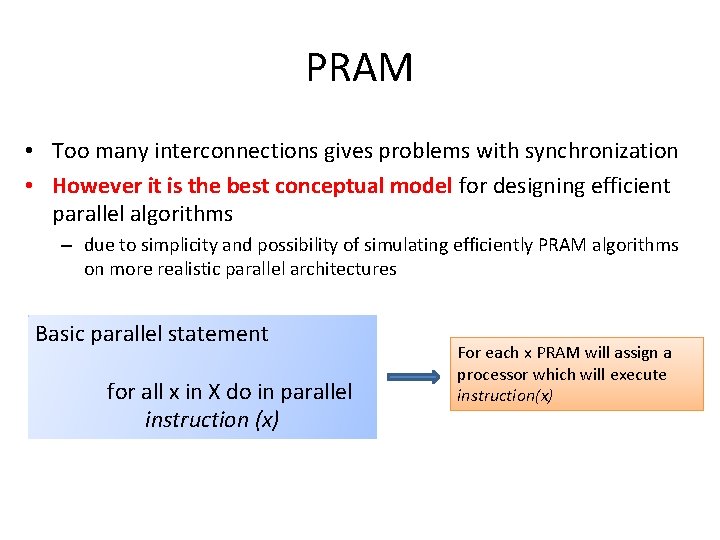 PRAM

• Too many interconnections gives problems with synchronization
• However it is the best conceptual model for designing efficient parallel algorithms
– due to simplicity and possibility of simulating efficiently PRAM algorithms on more realistic parallel architectures

Basic parallel statement

for all x in X do in parallel
instruction (x)

For each x PRAM will assign a processor which will execute instruction(x)